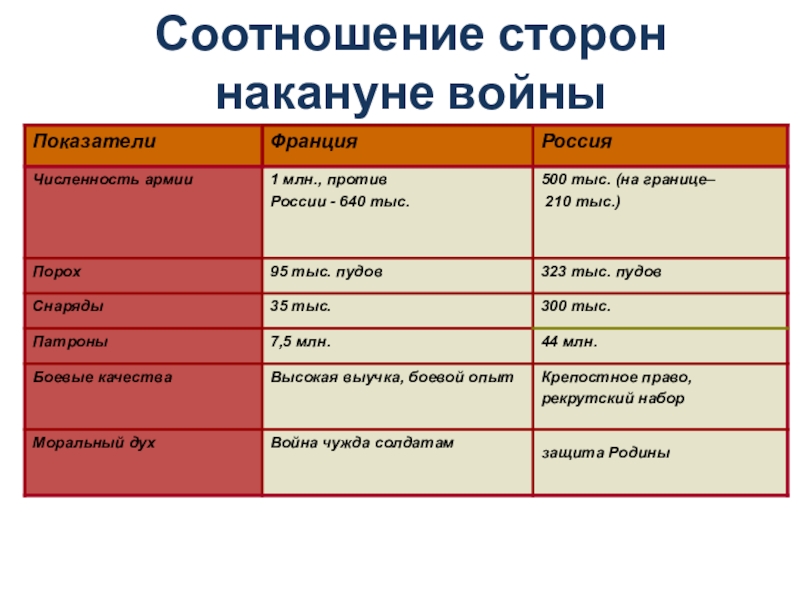 Соотношение сторон накануне войны

| Показатели | Франция | Россия |
|---|---|---|
| Численность армии | 1 млн., против России - 640 тыс. | 500 тыс. (на границе– 210 тыс.) |
| Порох | 95 тыс. пудов | 323 тыс. пудов |
| Снаряды | 35 тыс. | 300 тыс. |
| Патроны | 7,5 млн. | 44 млн. |
| Боевые качества | Высокая выучка, боевой опыт | Крепостное право, рекрутский набор |
| Моральный дух | Война чужда солдатам | защита Родины |